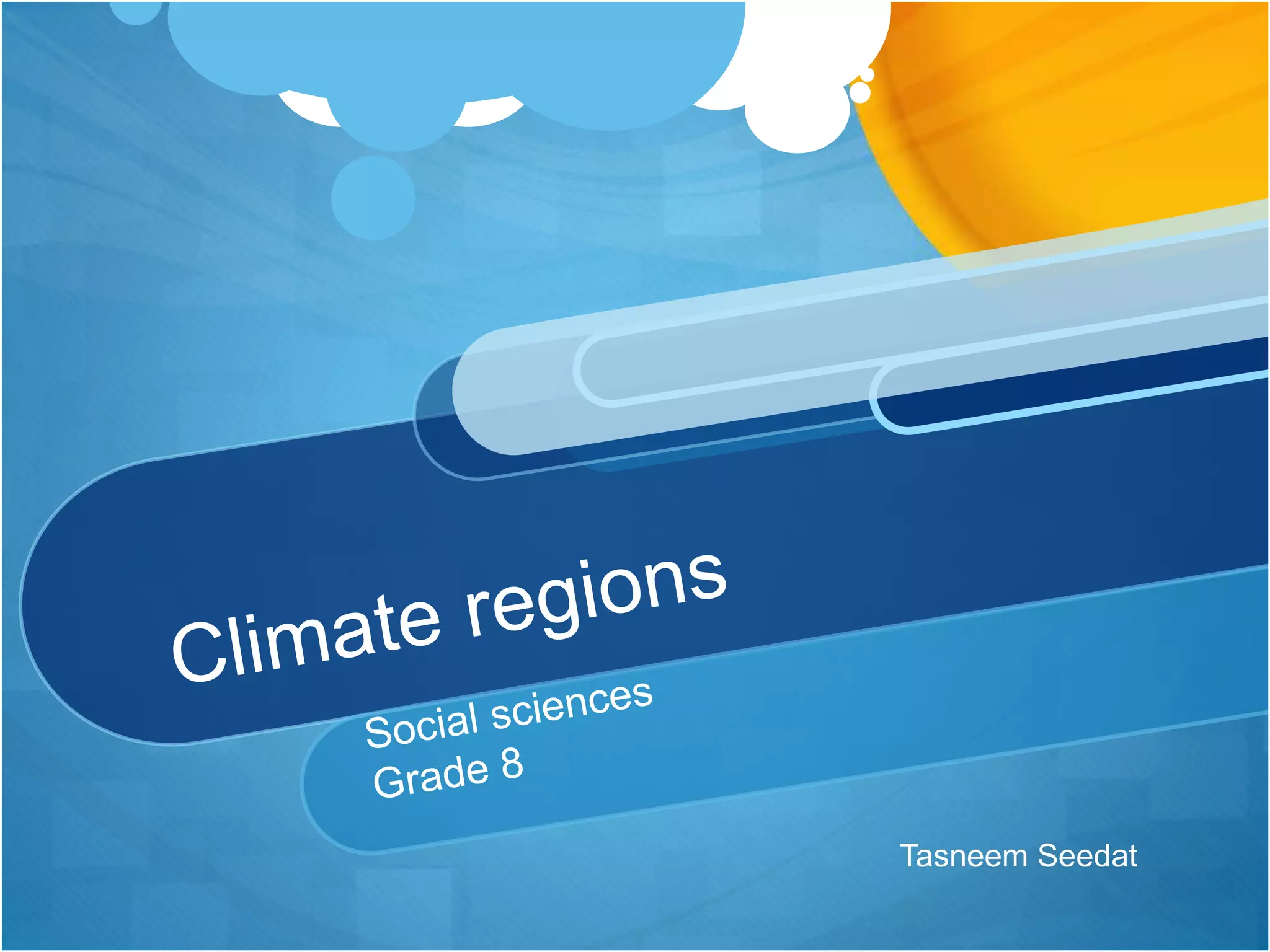 Climate regions

Social sciences
Grade 8

Tasneem Seedat